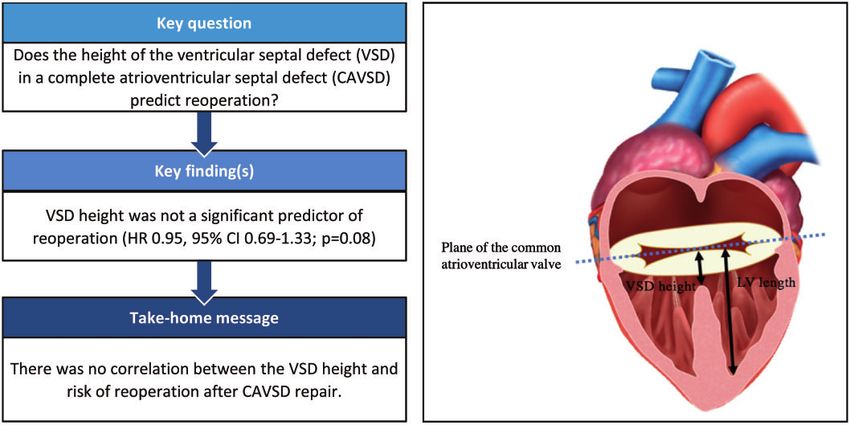 Key question

Does the height of the ventricular septal defect (VSD) in a complete atrioventricular septal defect (CAVSD) predict reoperation?

Key finding(s)

VSD height was not a significant predictor of reoperation (HR 0.95, 95% CI 0.69-1.33; p=0.08)

Take-home message

There was no correlation between the VSD height and risk of reoperation after CAVSD repair.

Plane of the common atrioventricular valve

VSD height

LV length